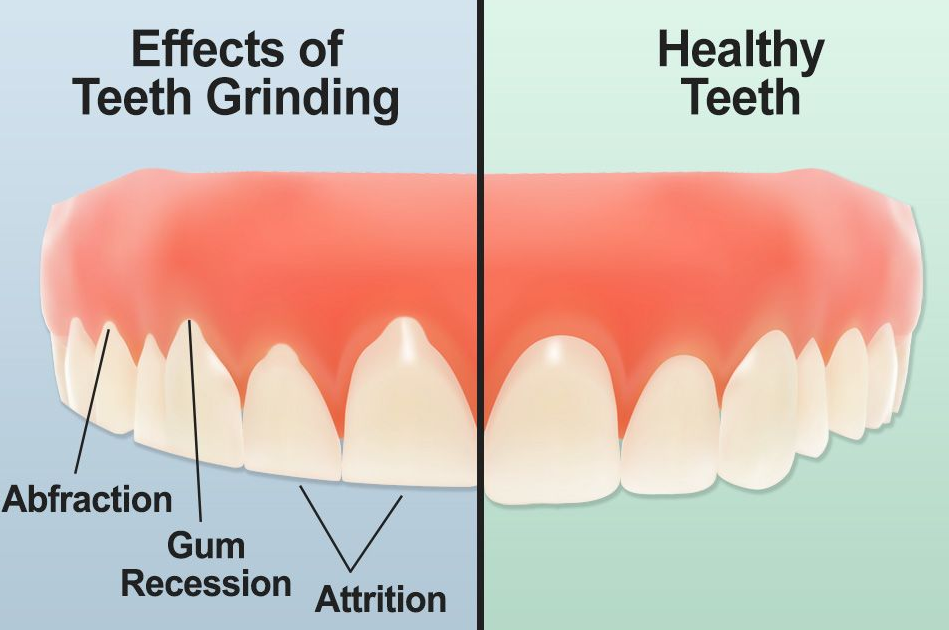 Effects of Teeth Grinding

Healthy Teeth

Abfraction

Gum Recession

Attrition